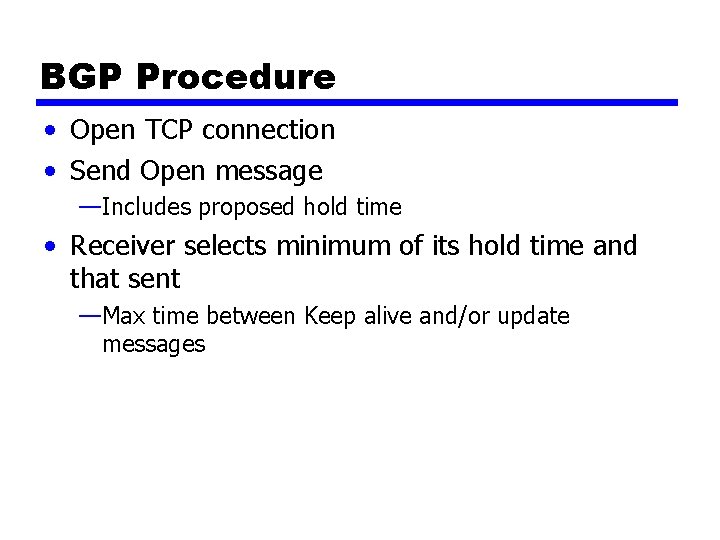 BGP Procedure

• Open TCP connection
• Send Open message
—Includes proposed hold time
• Receiver selects minimum of its hold time and that sent
—Max time between Keep alive and/or update messages